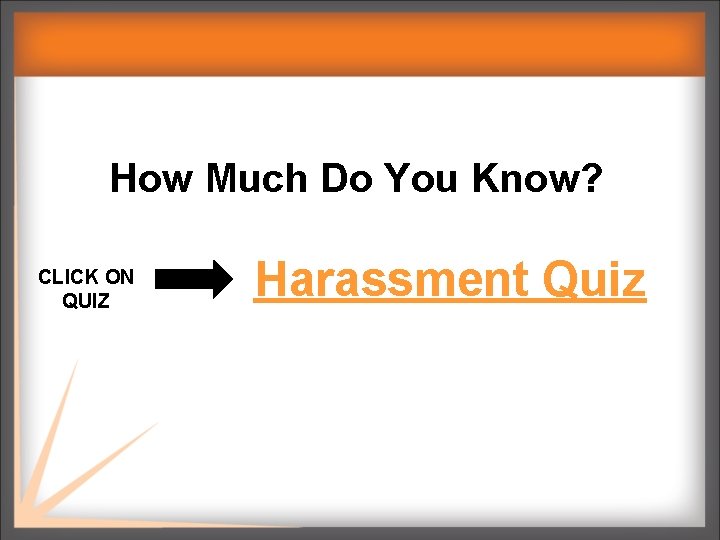 How Much Do You Know?

CLICK ON QUIZ

Harassment Quiz